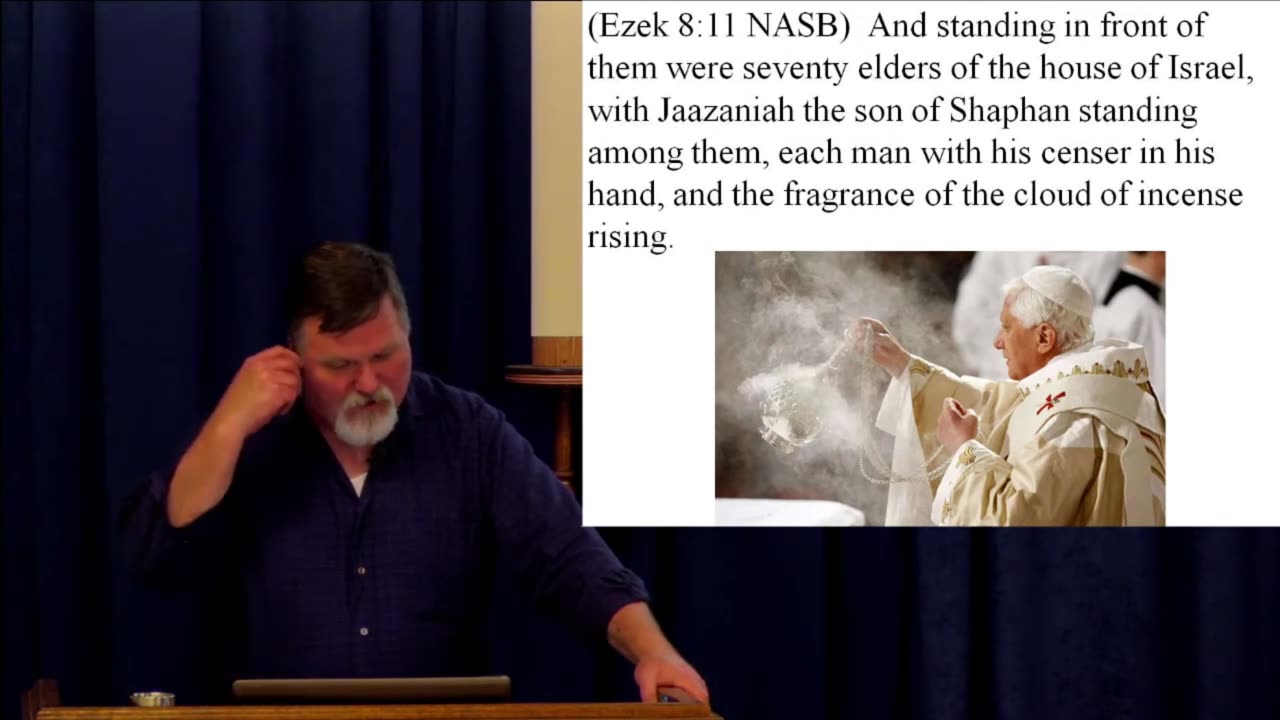 (Ezek 8:11 NASB) And standing in front of them were seventy elders of the house of Israel, with Jaazaniah the son of Shaphan standing among them, each man with his censer in his hand, and the fragrance of the cloud of incense rising.